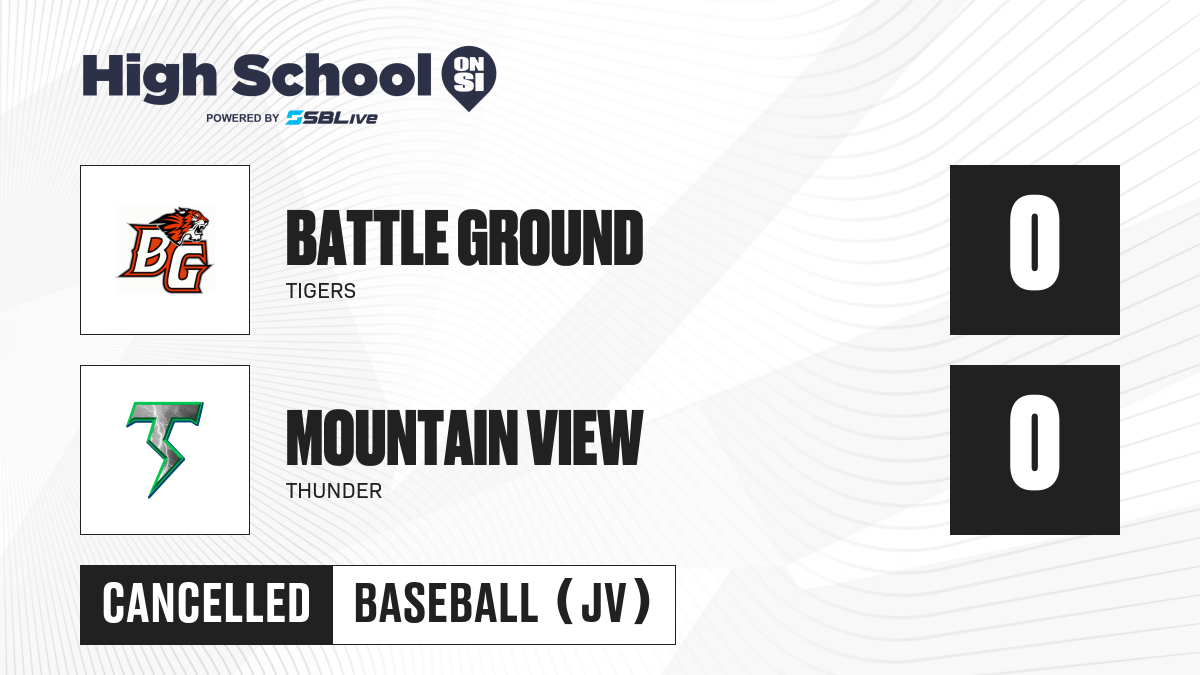 High School ON SI
POWERED BY SBLive

BG

BATTLE GROUND
TIGERS

0

MOUNTAIN VIEW
THUNDER

0

CANCELLED
BASEBALL (JV)